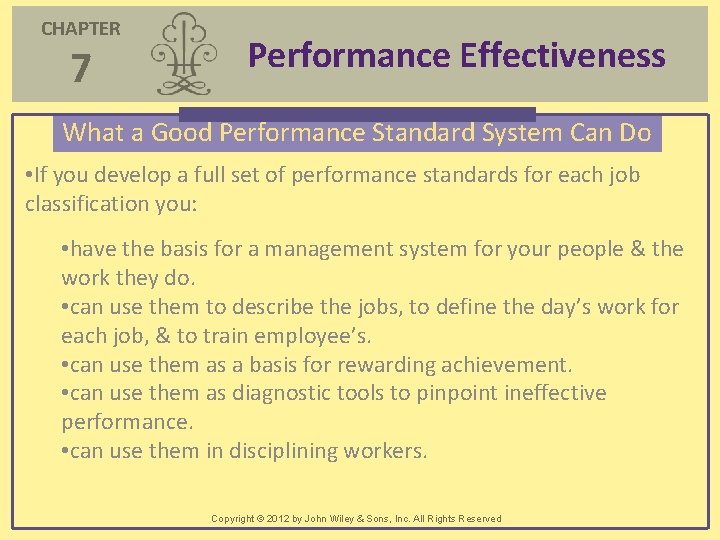 CHAPTER
7

Performance Effectiveness

What a Good Performance Standard System Can Do

•If you develop a full set of performance standards for each job classification you:

•have the basis for a management system for your people & the work they do.
•can use them to describe the jobs, to define the day's work for each job, & to train employee's.
•can use them as a basis for rewarding achievement.
•can use them as diagnostic tools to pinpoint ineffective performance.
•can use them in disciplining workers.

Copyright © 2012 by John Wiley & Sons, Inc. All Rights Reserved